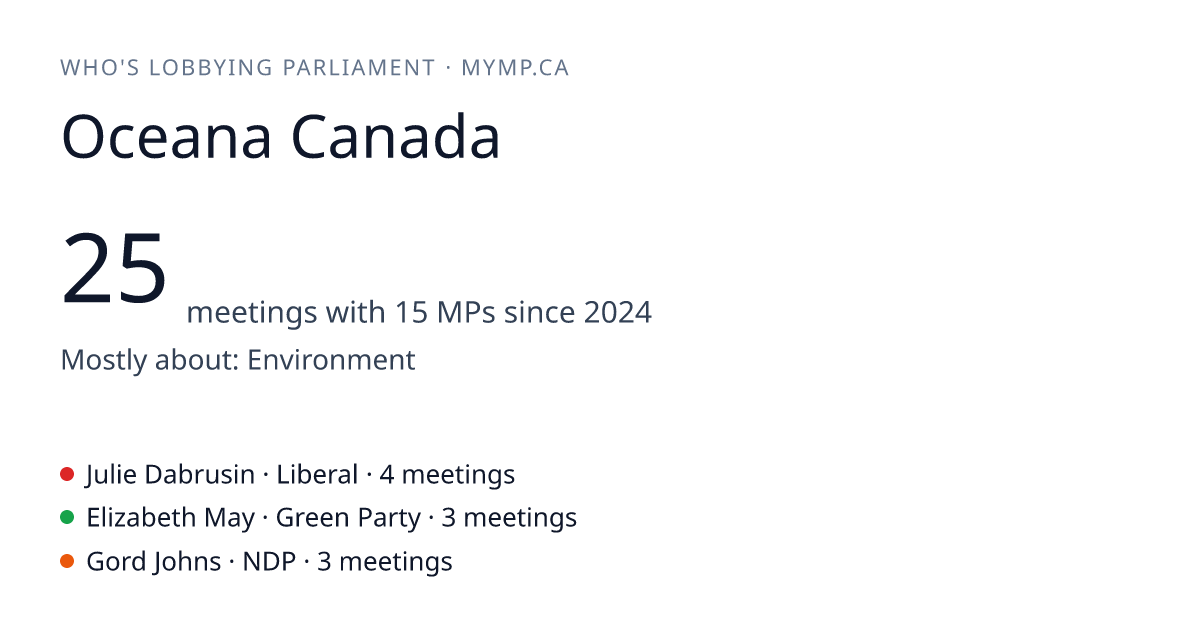 WHO'S LOBBYING PARLIAMENT · MYMP.CA

Oceana Canada

25 meetings with 15 MPs since 2024

Mostly about: Environment

Julie Dabrusin · Liberal · 4 meetings
Elizabeth May · Green Party · 3 meetings
Gord Johns · NDP · 3 meetings